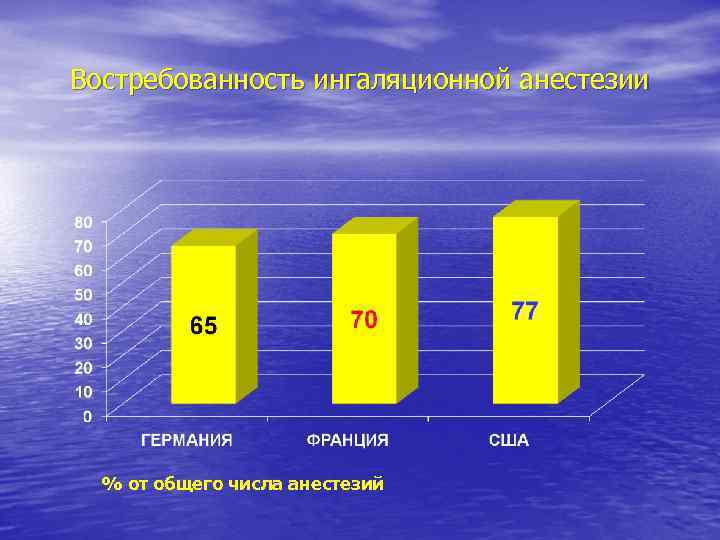 Востребованность ингаляционной анестезии

80
70
60
50
40
30
20
10
0

65
70
77

ГЕРМАНИЯ
ФРАНЦИЯ
США

% от общего числа анестезий